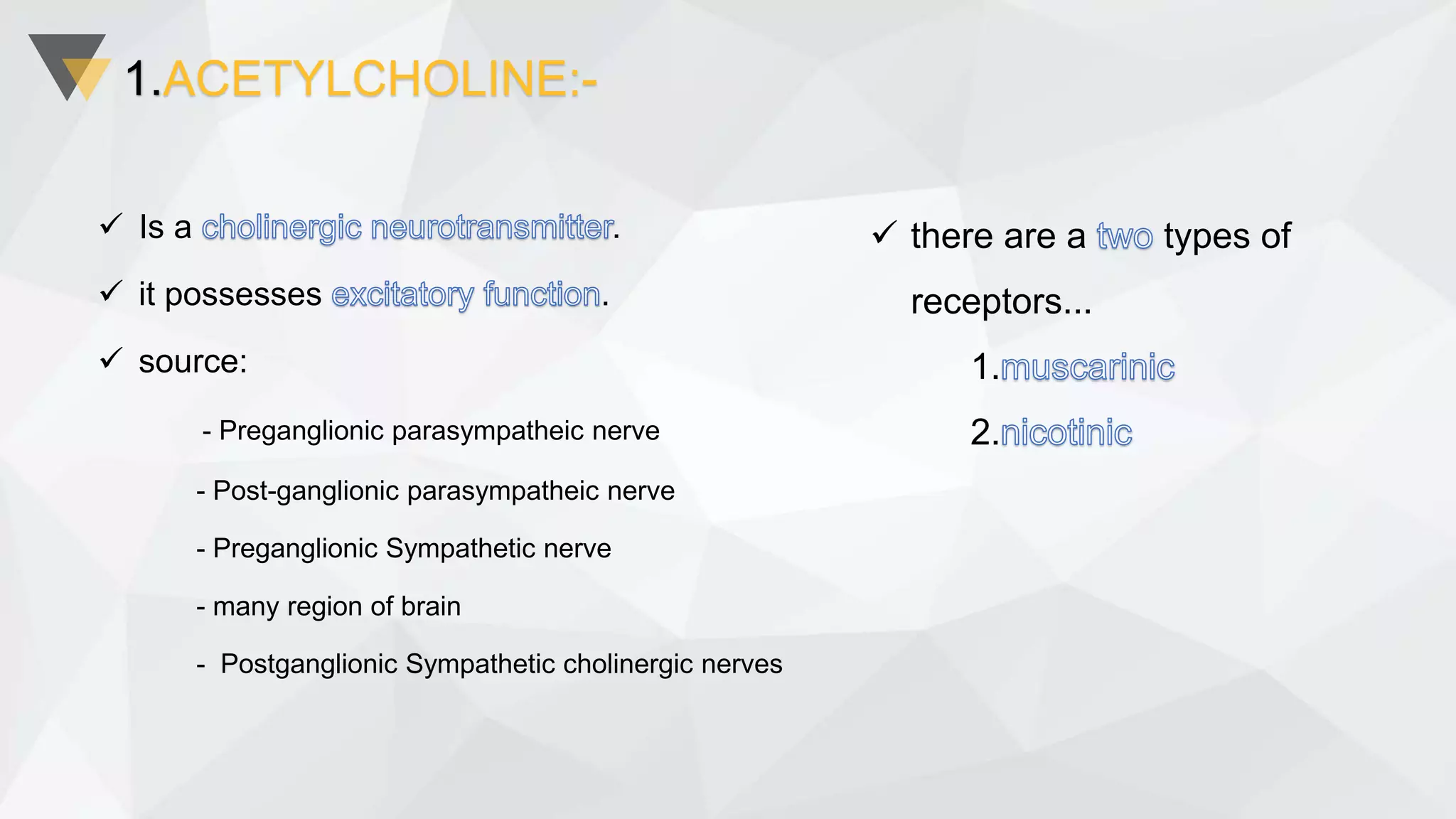 1.ACETYLCHOLINE:-

✓ Is a cholinergic neurotransmitter.

✓ it possesses excitatory function.

✓ source:

- Preganglionic parasympatheic nerve

- Post-ganglionic parasympatheic nerve

- Preganglionic Sympathetic nerve

- many region of brain

- Postganglionic Sympathetic cholinergic nerves

✓ there are a two types of receptors...

1.muscarinic

2.nicotinic